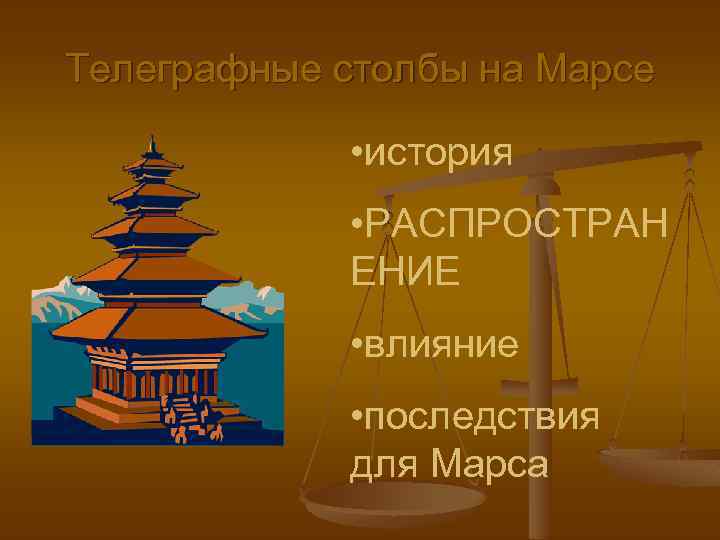 Телеграфные столбы на Марсе

•история

•РАСПРОСТРАНЕНИЕ

•влияние

•последствия для Марса